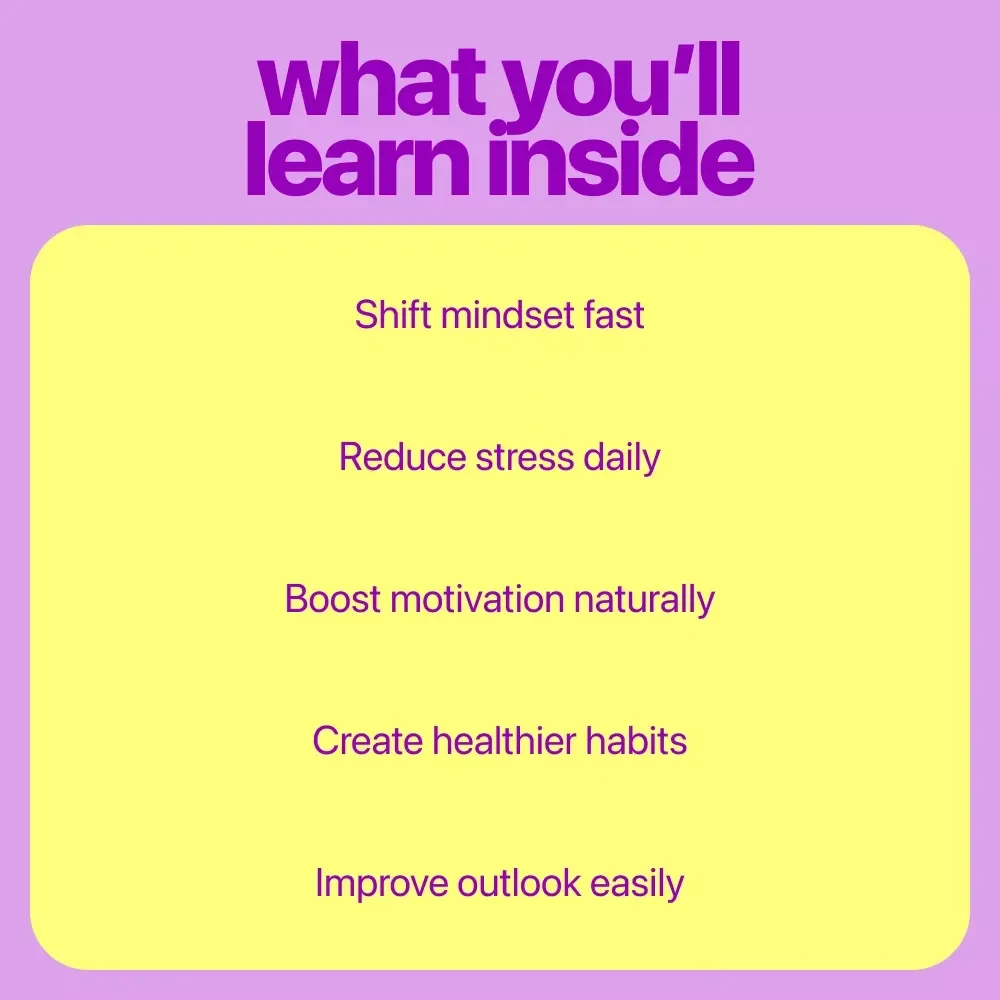 what you'll learn inside

Shift mindset fast

Reduce stress daily

Boost motivation naturally

Create healthier habits

Improve outlook easily